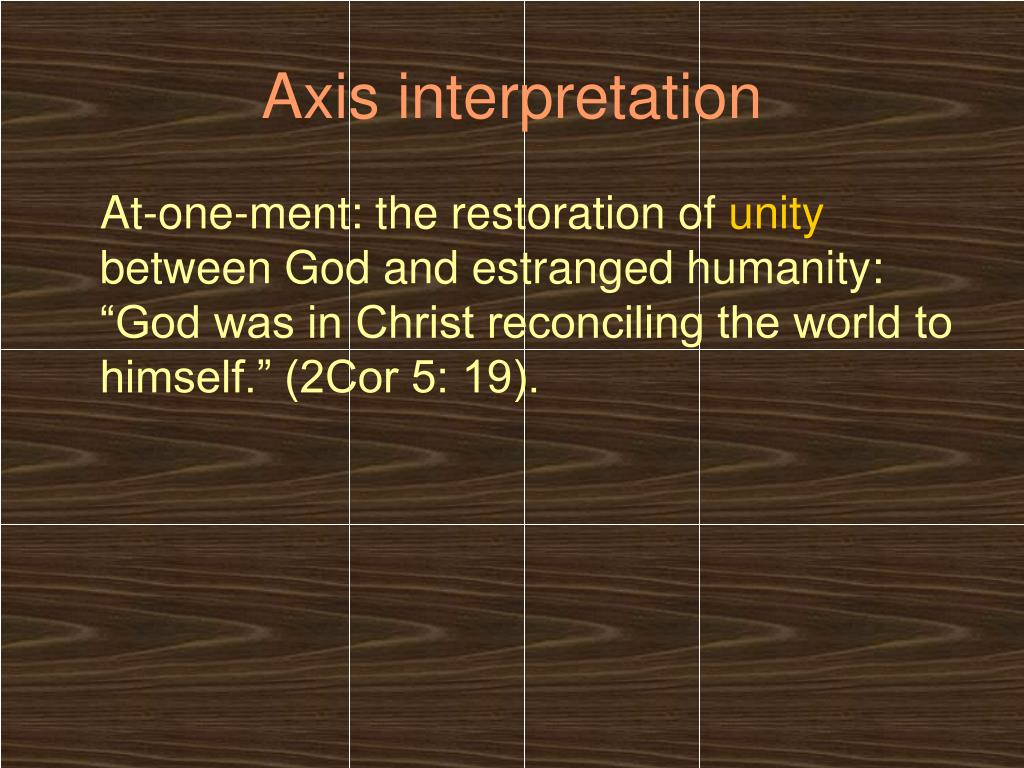 Axis interpretation

At-one-ment: the restoration of unity between God and estranged humanity: “God was in Christ reconciling the world to himself.” (2Cor 5: 19).